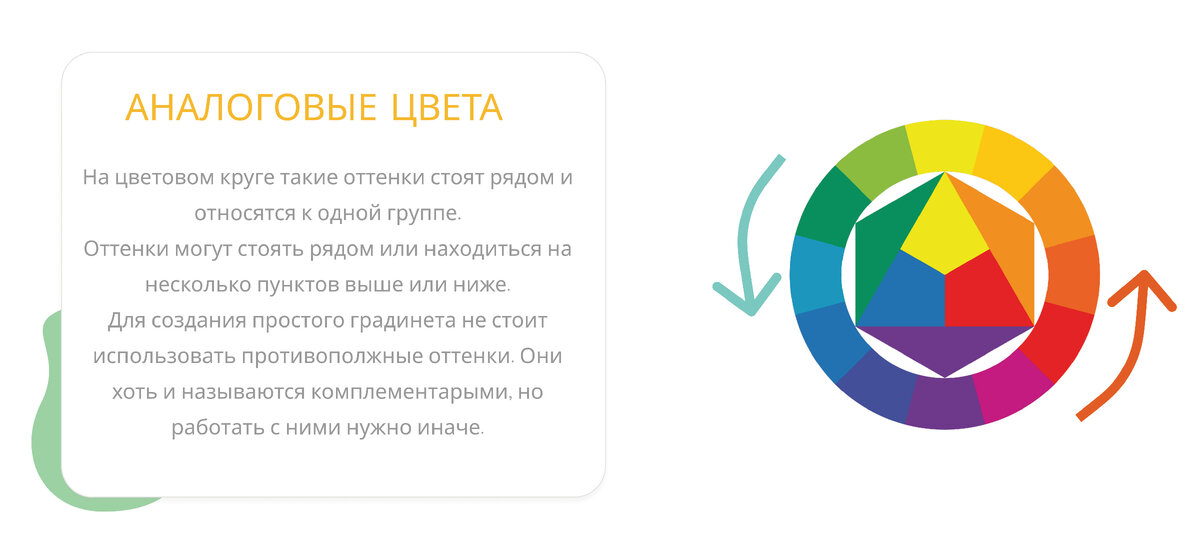 АНАЛОГОВЫЕ ЦВЕТА

На цветовом круге такие оттенки стоят рядом и относятся к одной группе.
Оттенки могут стоять рядом или находиться на несколько пунктов выше или ниже.
Для создания простого градинета не стоит использовать противополжные оттенки. Они хоть и называются комплементарыми, но работать с ними нужно иначе.